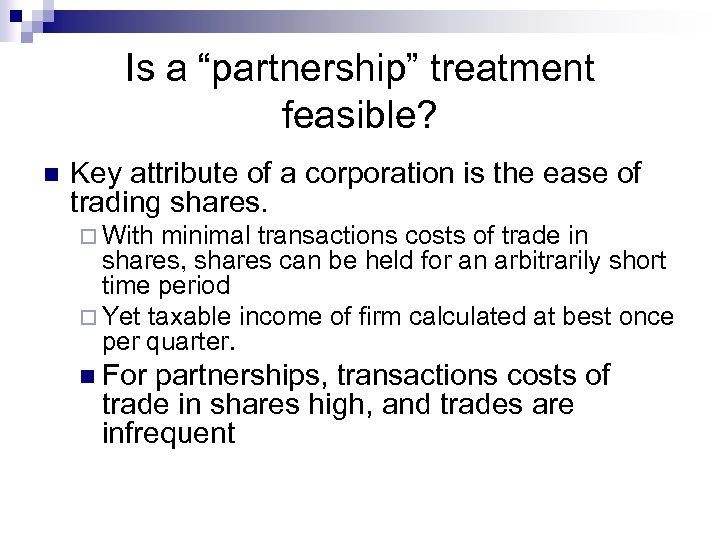 Is a “partnership” treatment feasible?

Key attribute of a corporation is the ease of trading shares.

With minimal transactions costs of trade in shares, shares can be held for an arbitrarily short time period

Yet taxable income of firm calculated at best once per quarter.

For partnerships, transactions costs of trade in shares high, and trades are infrequent